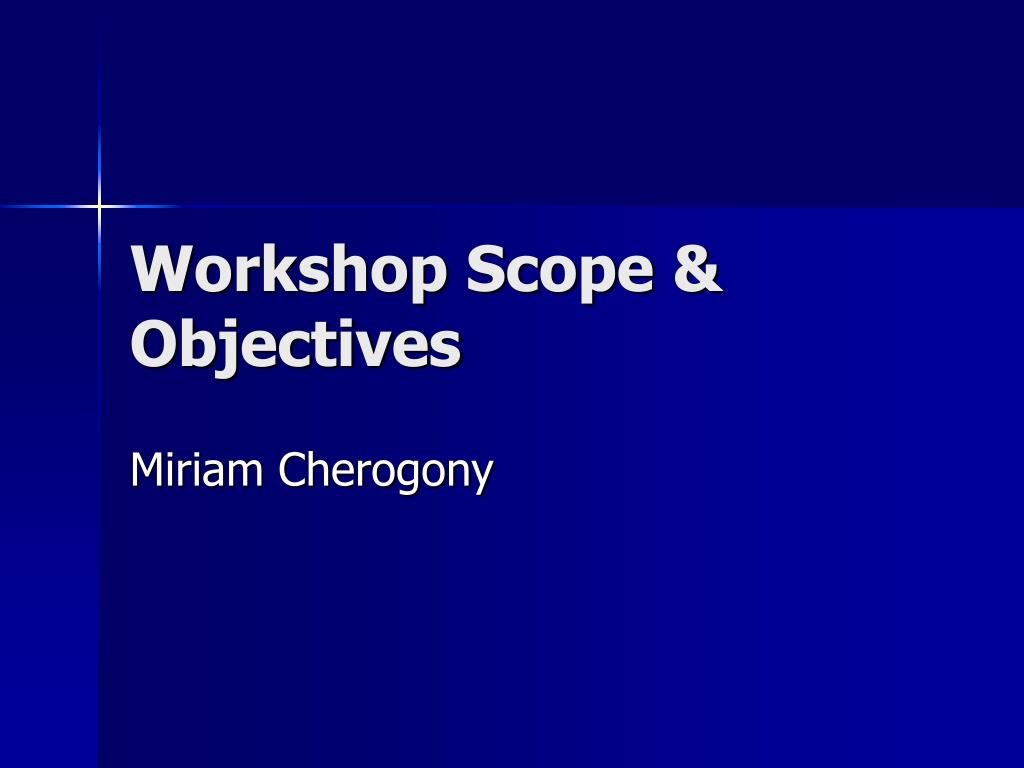 Workshop Scope & Objectives

Miriam Cherogony